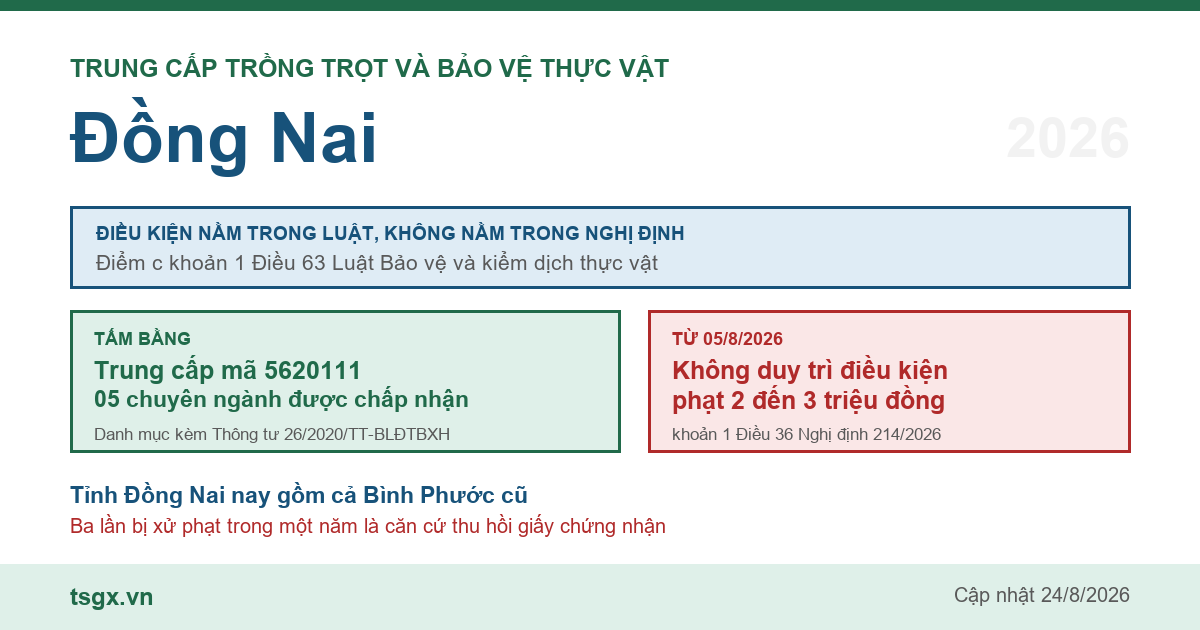 TRUNG CẤP TRỒNG TRỌT VÀ BẢO VỆ THỰC VẬT

Đồng Nai

2026

ĐIỀU KIỆN NẰM TRONG LUẬT, KHÔNG NẰM TRONG NGHỊ ĐỊNH
Điểm c khoản 1 Điều 63 Luật Bảo vệ và kiểm dịch thực vật

TẤM BẰNG
Trung cấp mã 5620111
05 chuyên ngành được chấp nhận
Danh mục kèm Thông tư 26/2020/TT-BLĐTBXH

TỪ 05/8/2026
Không duy trì điều kiện
phạt 2 đến 3 triệu đồng
khoản 1 Điều 36 Nghị định 214/2026

Tỉnh Đồng Nai nay gồm cả Bình Phước cũ
Ba lần bị xử phạt trong một năm là căn cứ thu hồi giấy chứng nhận

tsgx.vn

Cập nhật 24/8/2026